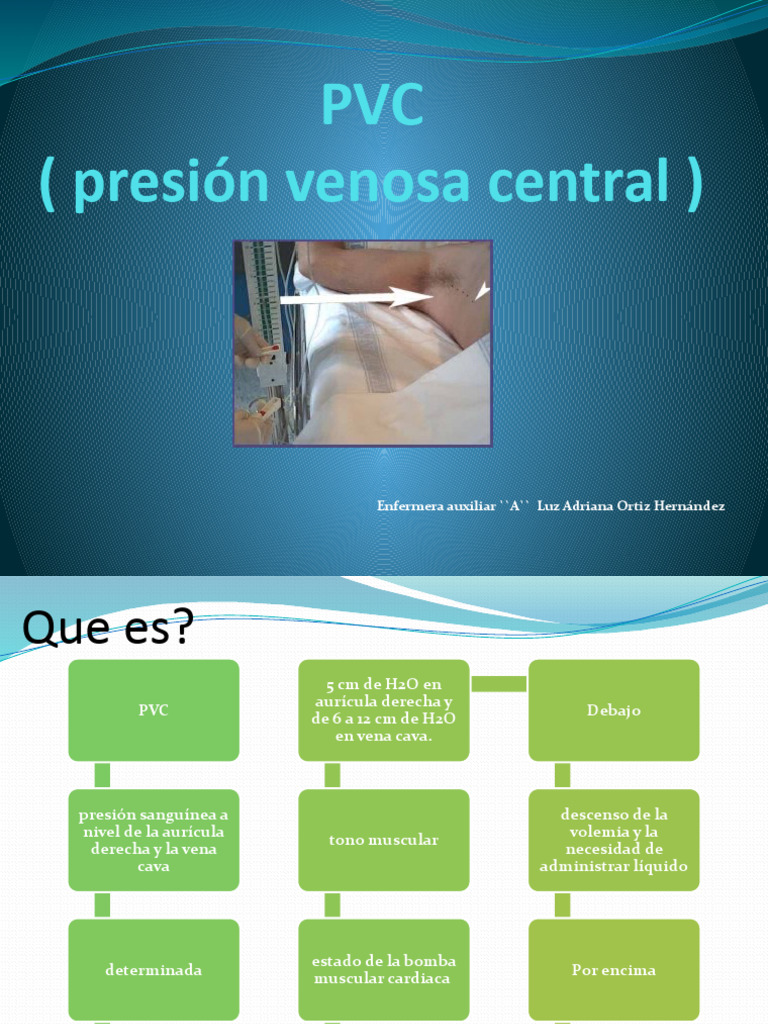 PVC
( presión venosa central )

Enfermera auxiliar ``A`` Luz Adriana Ortiz Hernández

Que es?

PVC

presión sanguínea a nivel de la aurícula derecha y la vena cava

determinada

5 cm de H2O en aurícula derecha y de 6 a 12 cm de H2O en vena cava.

tono muscular

estado de la bomba muscular cardiaca

Debajo

descenso de la volemia y la necesidad de administrar liquido

Por encima